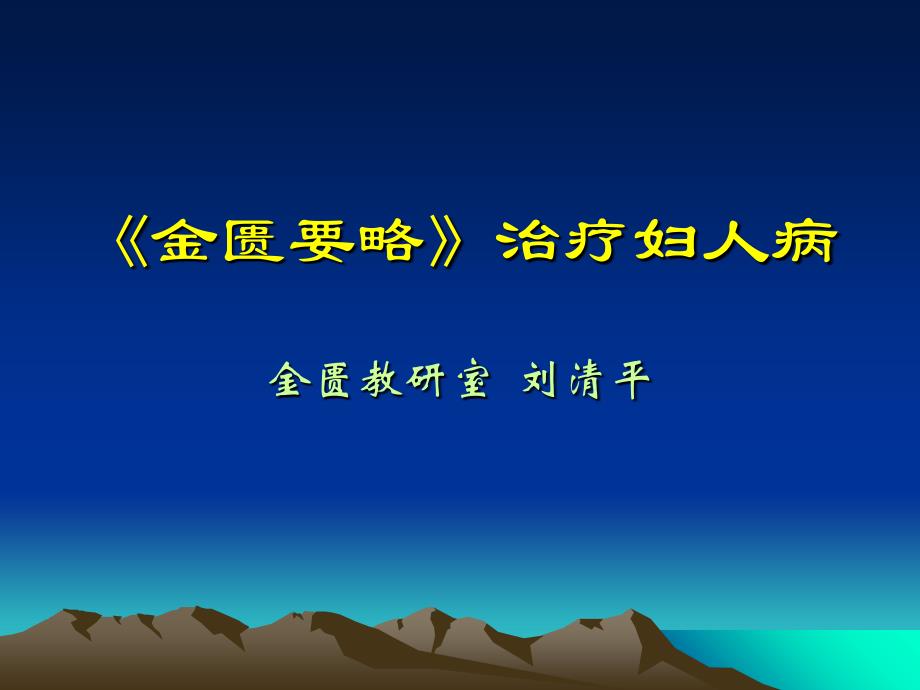 《金匮要略》治疗妇人病

金匮教研室 刘清平